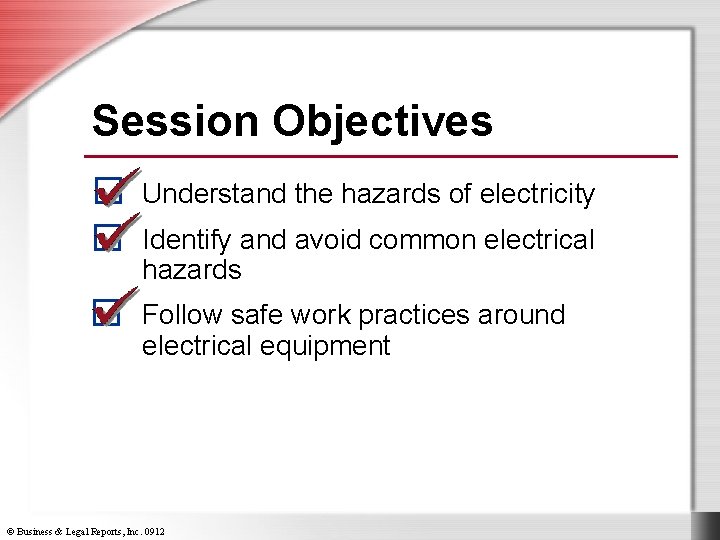 Session Objectives

Understand the hazards of electricity

Identify and avoid common electrical hazards

Follow safe work practices around electrical equipment

© Business & Legal Reports, Inc. 0912